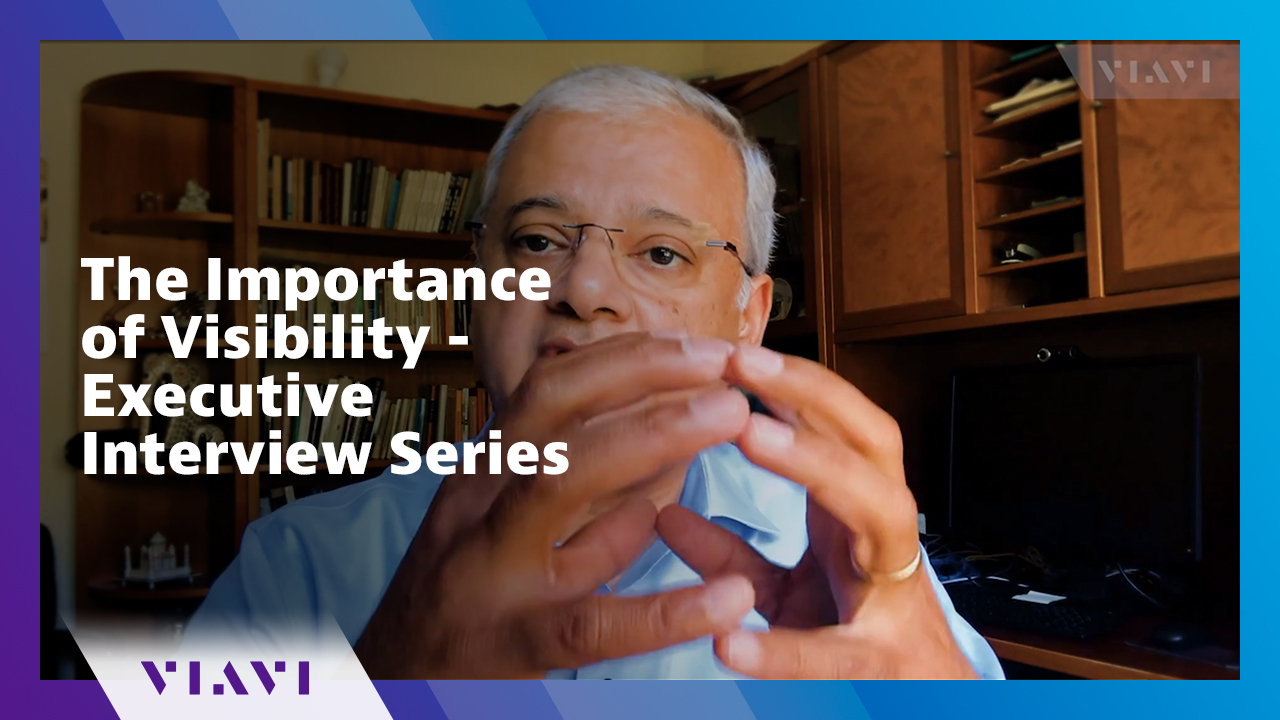 VIAVI

The Importance of Visibility - Executive Interview Series

VIAVI